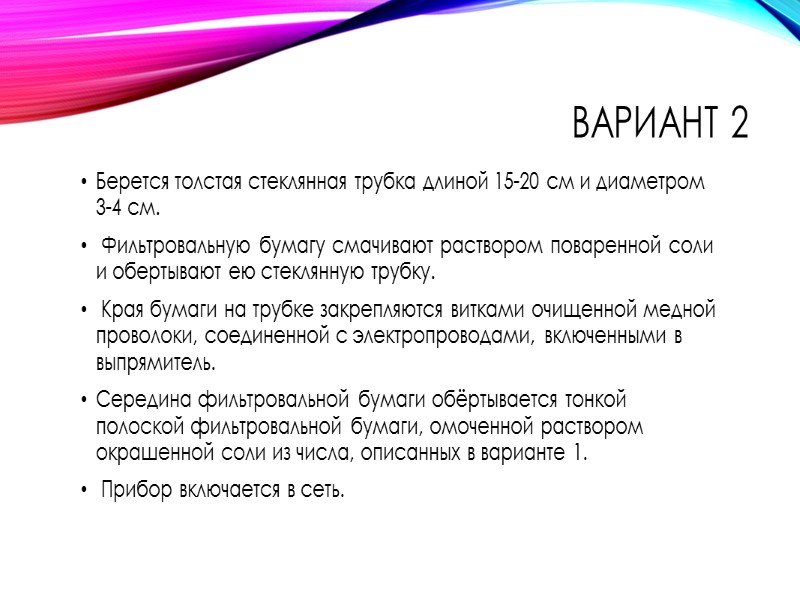 ВАРИАНТ 2

• Берется толстая стеклянная трубка длиной 15-20 см и диаметром 3-4 см.

• Фильтровальную бумагу смачивают раствором поваренной соли и обертывают ею стеклянную трубку.

• Края бумаги на трубке закрепляются витками очищенной медной проволоки, соединенной с электропроводами, включенными в выпрямитель.

• Середина фильтровальной бумаги обёртывается тонкой полоской фильтровальной бумаги, омоченной раствором окрашенной соли из числа, описанных в варианте 1.

• Прибор включается в сеть.